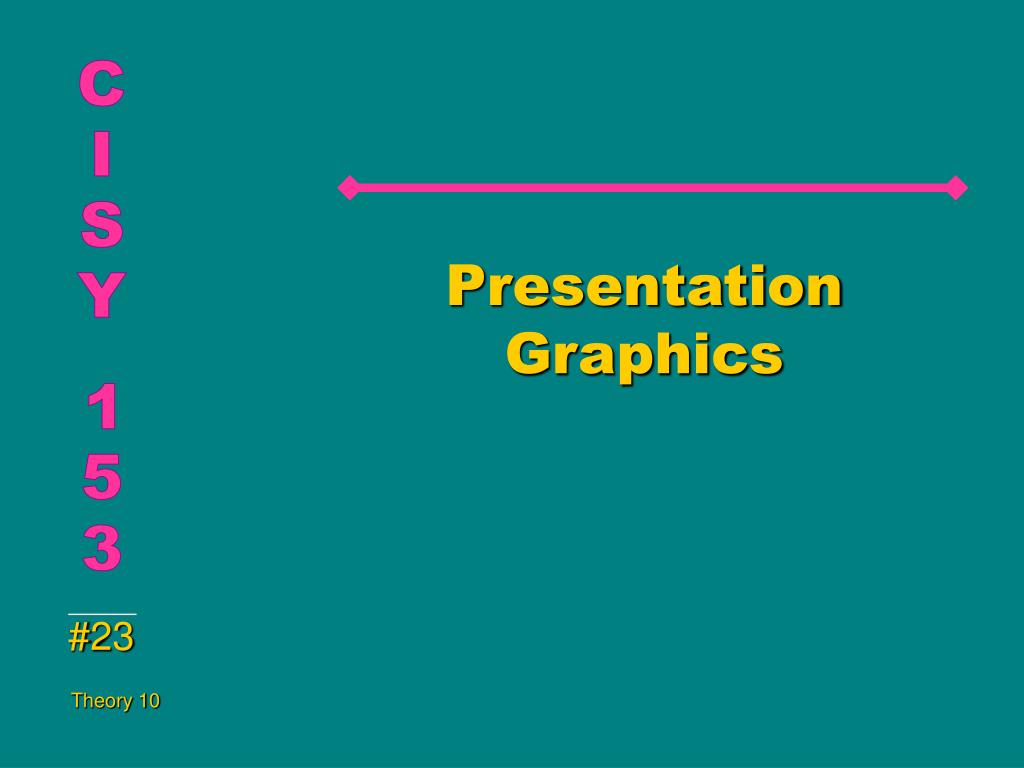 C
I
S
Y

1
5
3

#23

Theory 10

Presentation Graphics